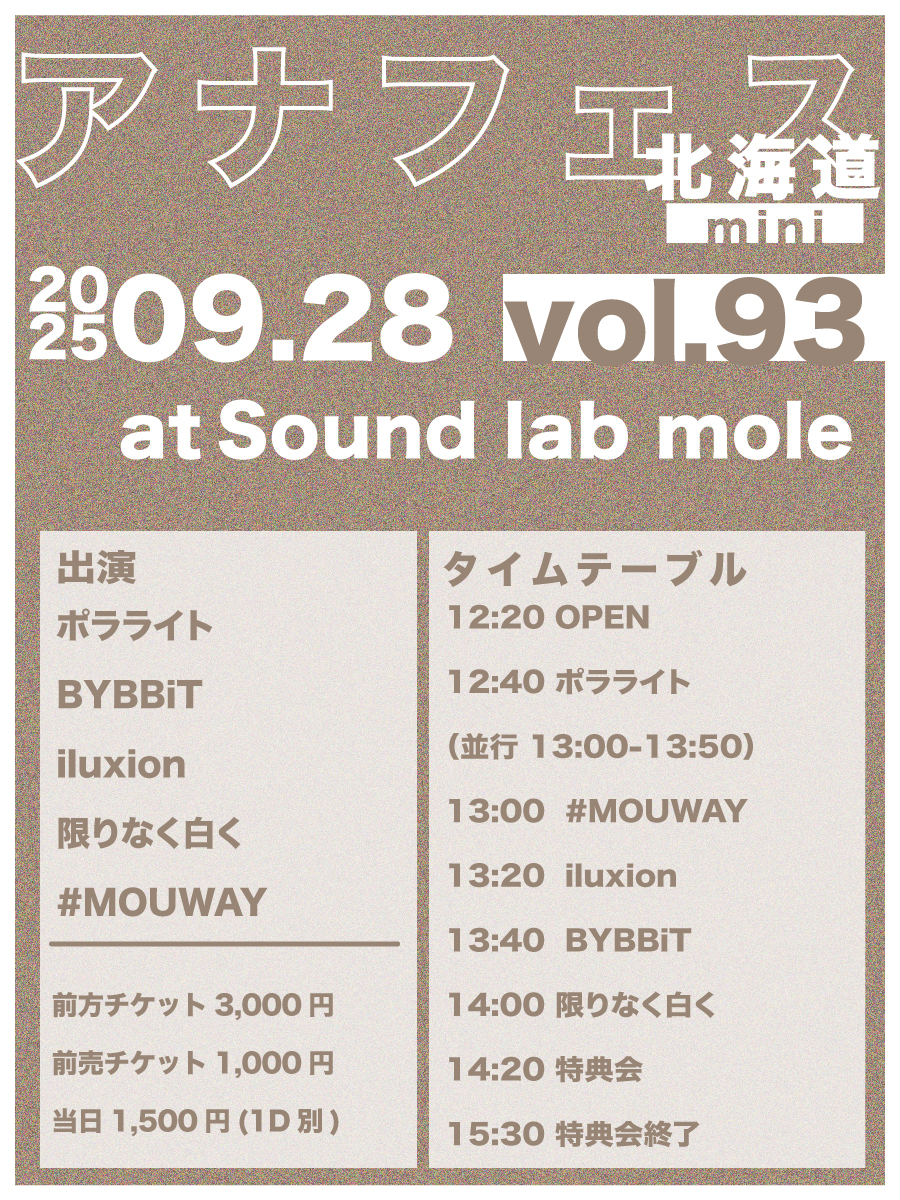 アナフェス
北海道
mini

2025 09.28 vol.93

at Sound lab mole

出演
ポラライト
BYBBiT
iluxion
限りなく白く
#MOUWAY

前方チケット 3,000 円
前売チケット 1,000 円
当日 1,500 円 (1D 別)

タイムテーブル
12:20 OPEN
12:40 ポラライト
(並行 13:00-13:50)
13:00 #MOUWAY
13:20 iluxion
13:40 BYBBiT
14:00 限りなく白く
14:20 特典会
15:30 特典会終了